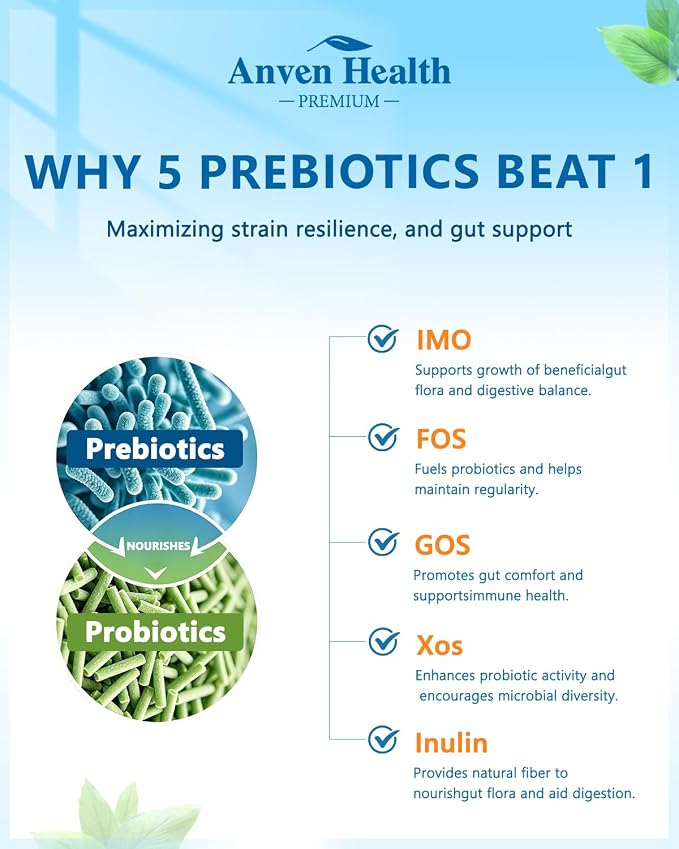 Anven Health
— PREMIUM —

WHY 5 PREBIOTICS BEAT 1

Maximizing strain resilience, and gut support

Prebiotics

NOURISHES

Probiotics

IMO
Supports growth of beneficialgut flora and digestive balance.

FOS
Fuels probiotics and helps maintain regularity.

GOS
Promotes gut comfort and supportsimmune health.

Xos
Enhances probiotic activity and encourages microbial diversity.

Inulin
Provides natural fiber to nourishgut flora and aid digestion.